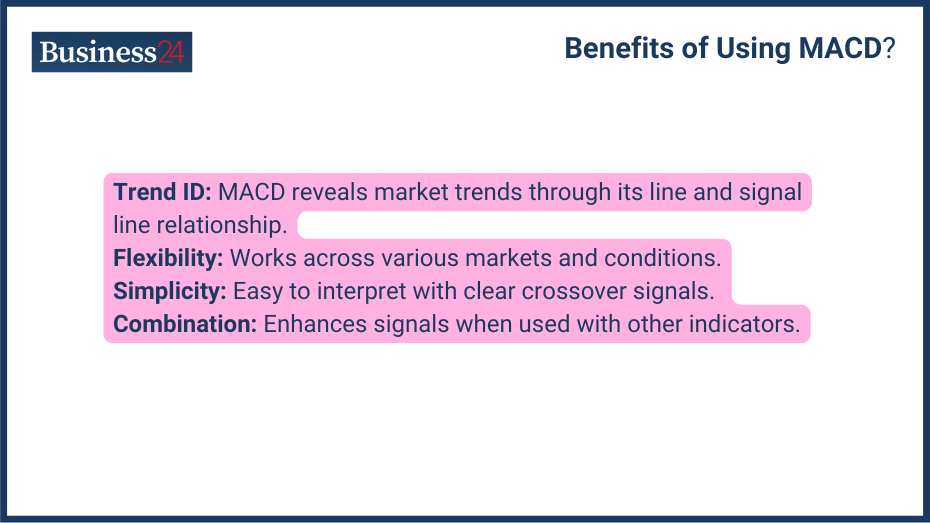 Business24

Benefits of Using MACD?

Trend ID: MACD reveals market trends through its line and signal line relationship.
Flexibility: Works across various markets and conditions.
Simplicity: Easy to interpret with clear crossover signals.
Combination: Enhances signals when used with other indicators.